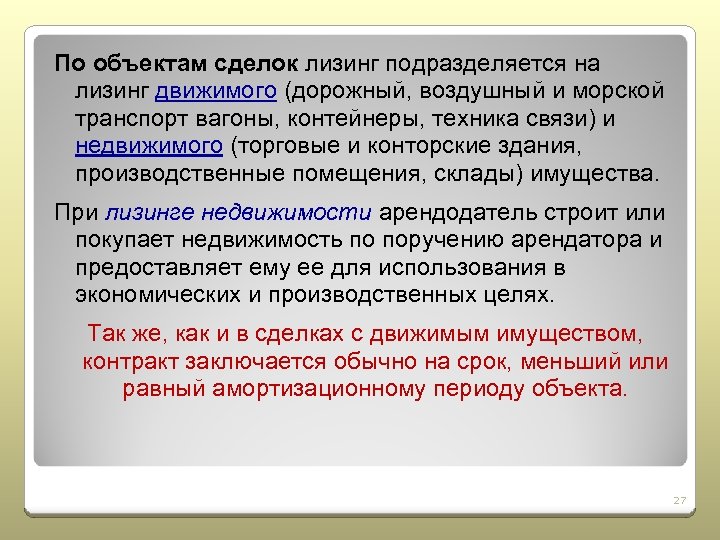 По объектам сделок лизинг подразделяется на лизинг движимого (дорожный, воздушный и морской транспорт вагоны, контейнеры, техника связи) и недвижимого (торговые и конторские здания, производственные помещения, склады) имущества.

При лизинге недвижимости арендодатель строит или покупает недвижимость по поручению арендатора и предоставляет ему ее для использования в экономических и производственных целях.

Так же, как и в сделках с движимым имуществом, контракт заключается обычно на срок, меньший или равный амортизационному периоду объекта.

27